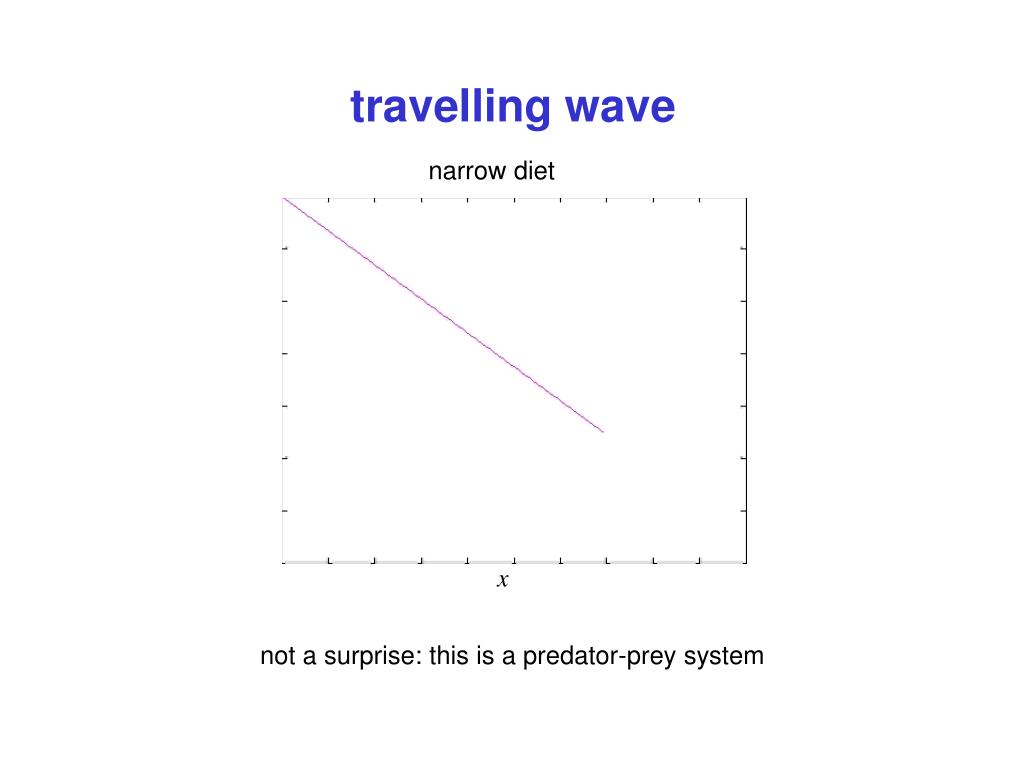 travelling wave

narrow diet

$x$

not a surprise: this is a predator-prey system